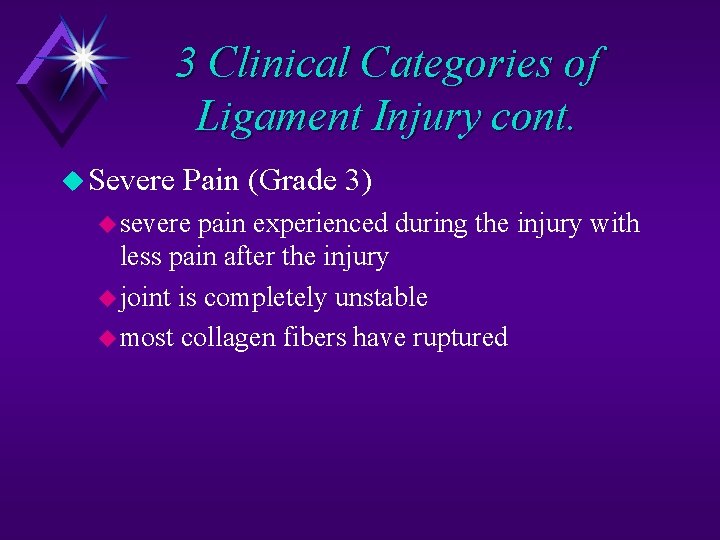 3 Clinical Categories of Ligament Injury cont.

Severe Pain (Grade 3)

severe pain experienced during the injury with less pain after the injury

joint is completely unstable

most collagen fibers have ruptured